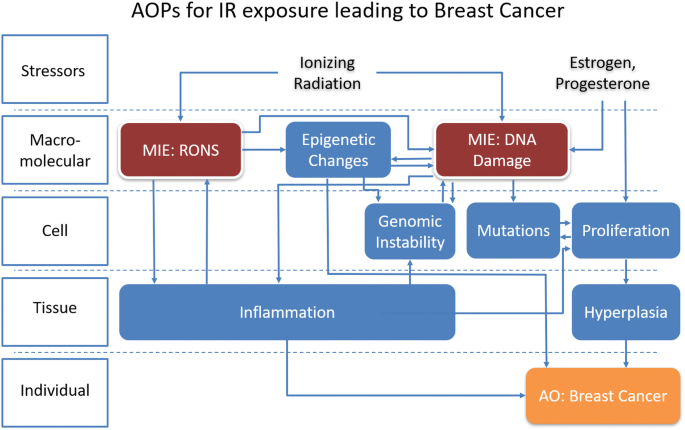 AOPs for IR exposure leading to Breast Cancer

Stressors

Ionizing Radiation

Estrogen, Progesterone

Macro-molecular

MIE: RONS

Epigenetic Changes

MIE: DNA Damage

Cell

Genomic Instability

Mutations

Proliferation

Tissue

Inflammation

Hyperplasia

Individual

AO: Breast Cancer